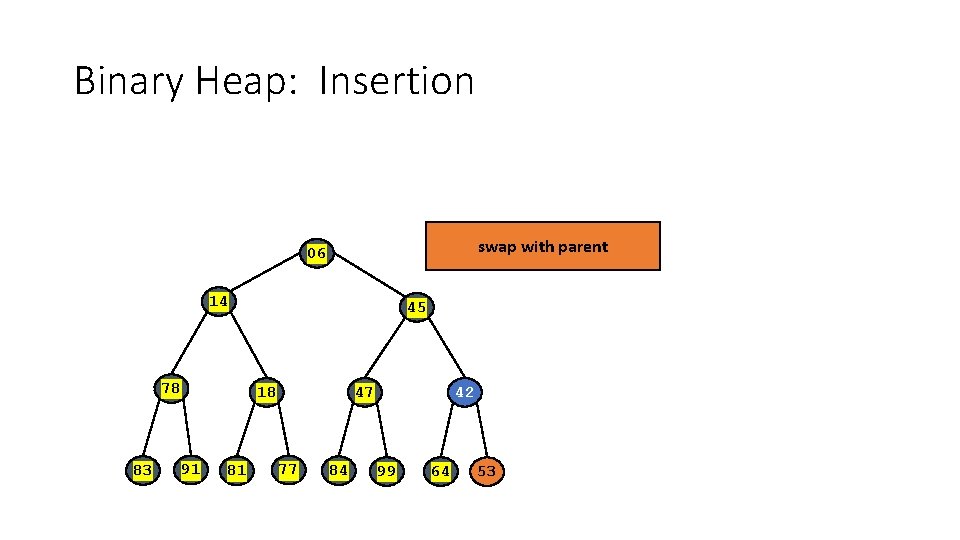 Binary Heap: Insertion

swap with parent

06
14
45
78
18
47
42
83
91
81
77
84
99
64
53